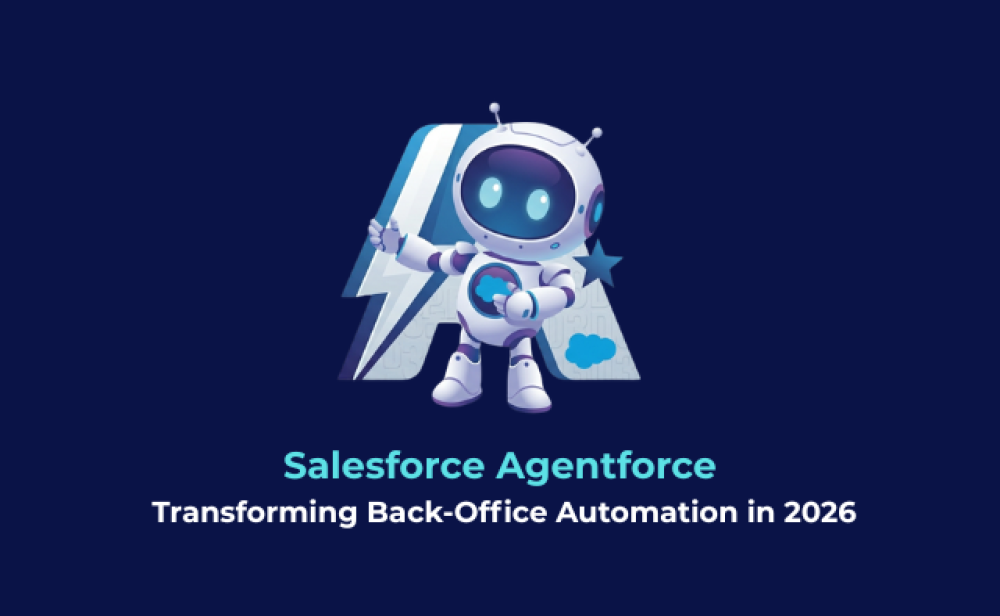 Salesforce Agentforce
Transforming Back-Office Automation in 2026